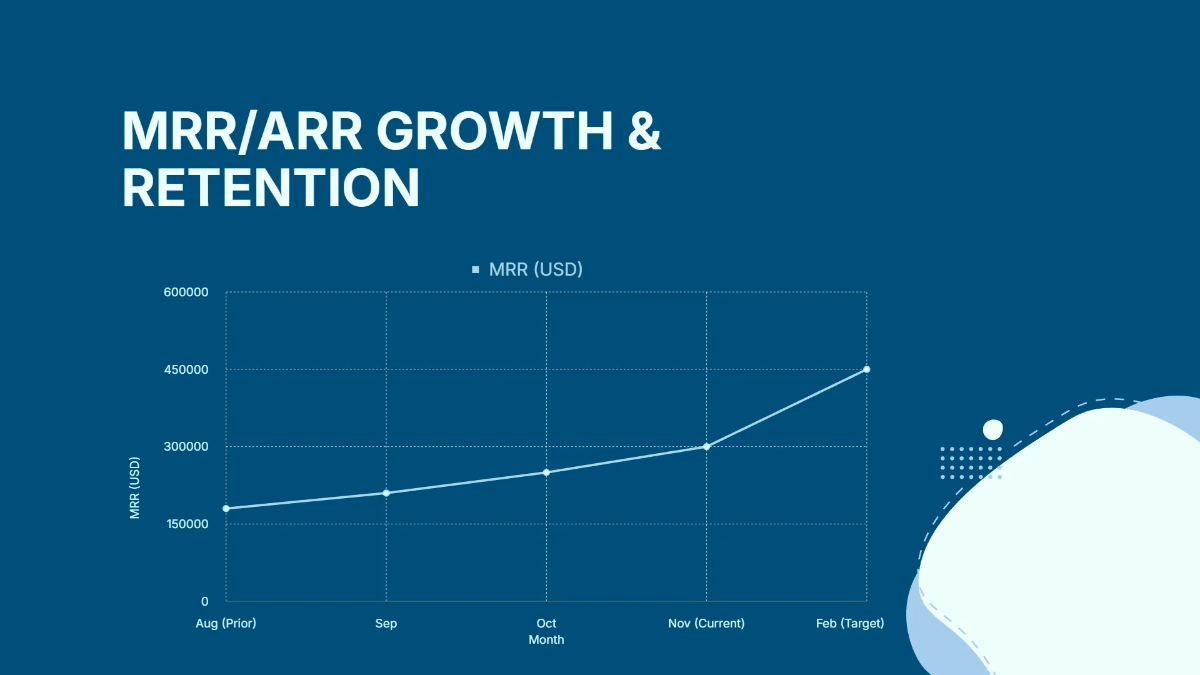 MRR/ARR GROWTH & RETENTION

MRR (USD)

600000
450000
300000
150000
0

MRR (USD)

Aug (Prior)
Sep
Oct
Nov (Current)
Feb (Target)

Month